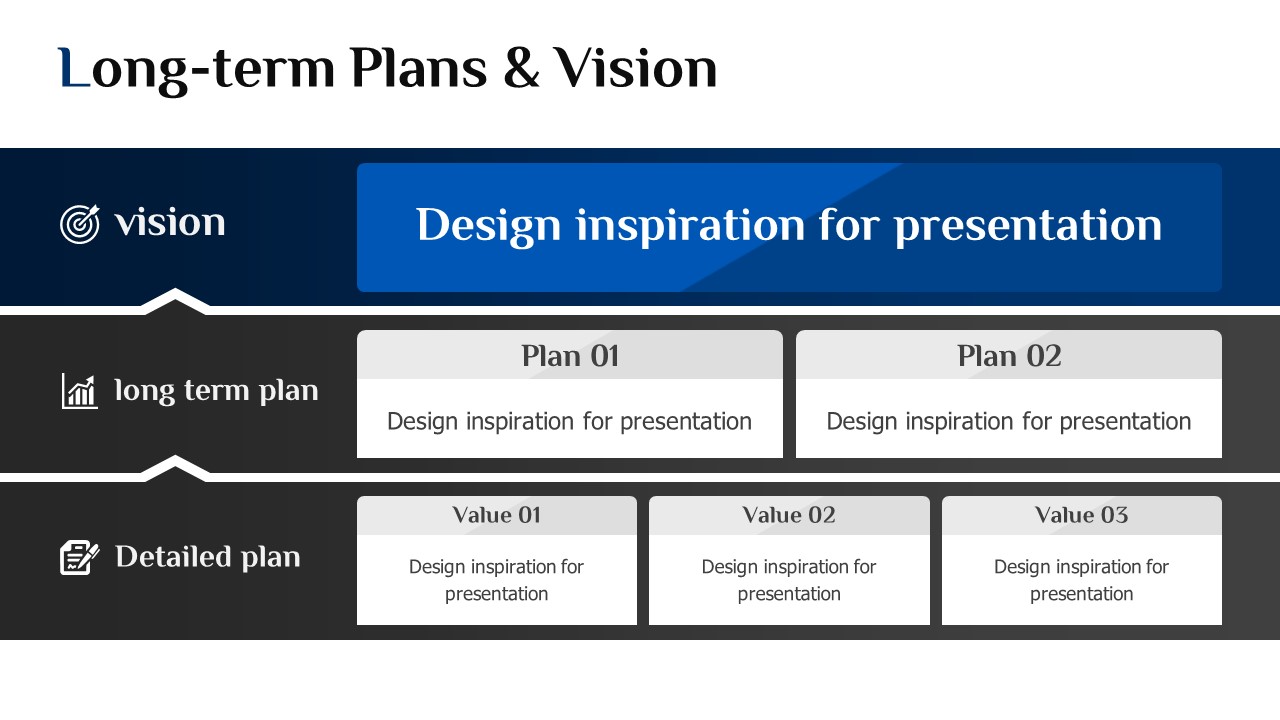 Long-term Plans & Vision

vision

Design inspiration for presentation

long term plan

Plan 01

Design inspiration for presentation

Plan 02

Design inspiration for presentation

Detailed plan

Value 01

Design inspiration for presentation

Value 02

Design inspiration for presentation

Value 03

Design inspiration for presentation